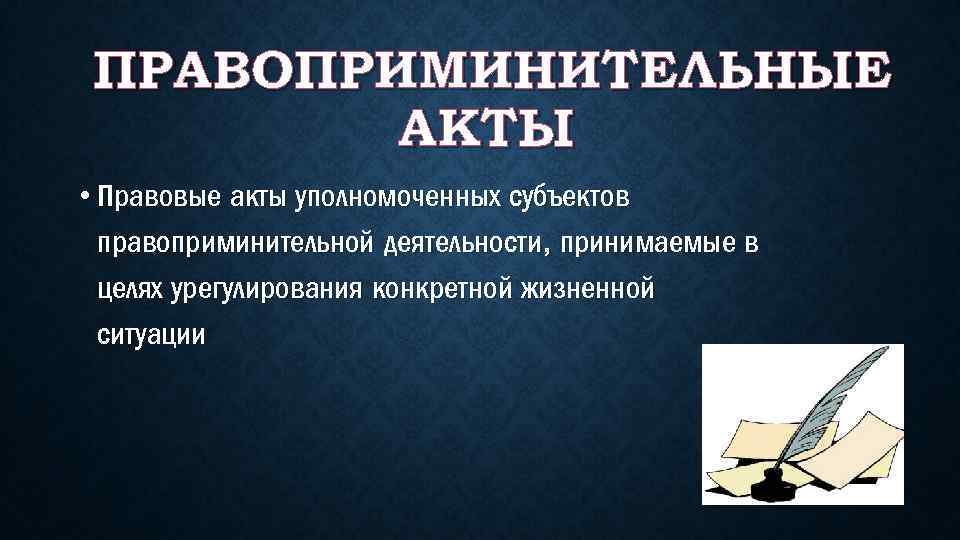 ПРАВОПРИМИНИТЕЛЬНЫЕ АКТЫ

• Правовые акты уполномоченных субъектов правоприминительной деятельности, принимаемые в целях урегулирования конкретной жизненной ситуации